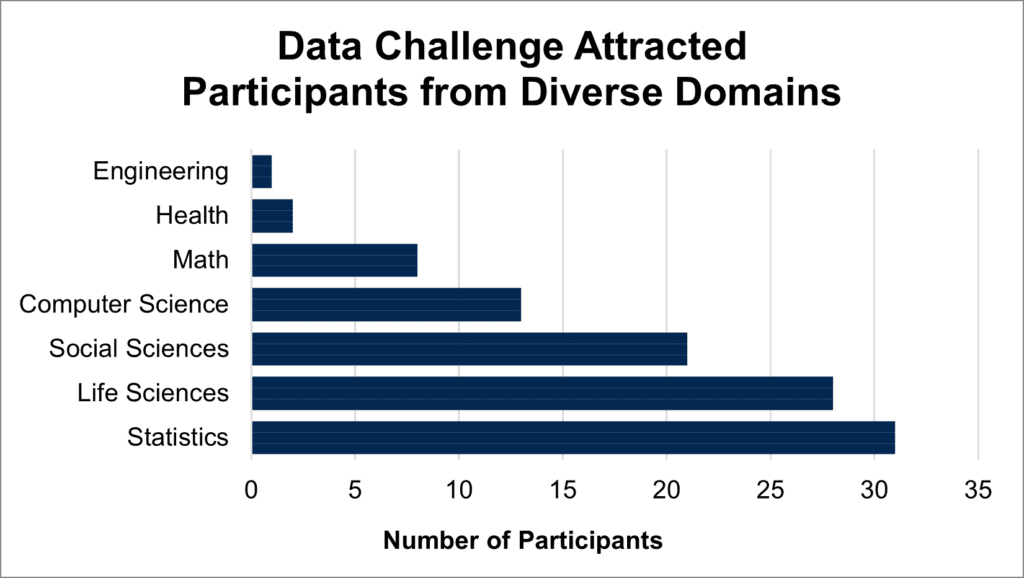 Data Challenge Attracted Participants from Diverse Domains

Engineering
Health
Math
Computer Science
Social Sciences
Life Sciences
Statistics

0
5
10
15
20
25
30
35

Number of Participants